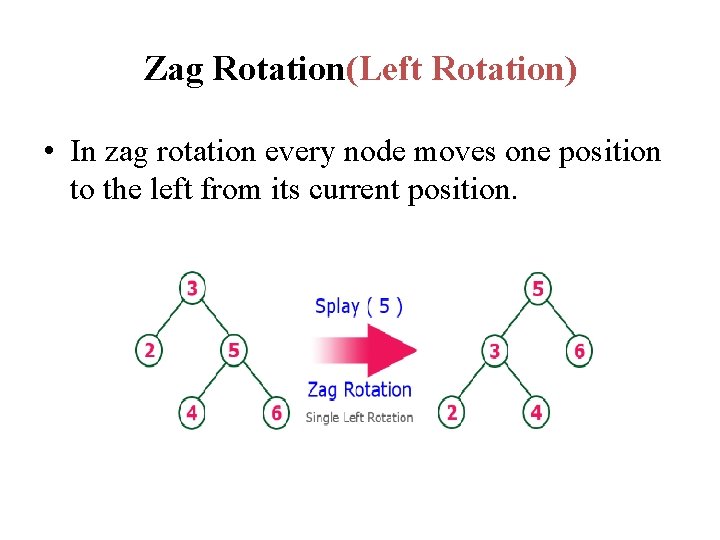 Zag Rotation(Left Rotation)

• In zag rotation every node moves one position to the left from its current position.

3
2
5
4
6

Splay ( 5 )
Zag Rotation
Single Left Rotation

5
3
6
2
4